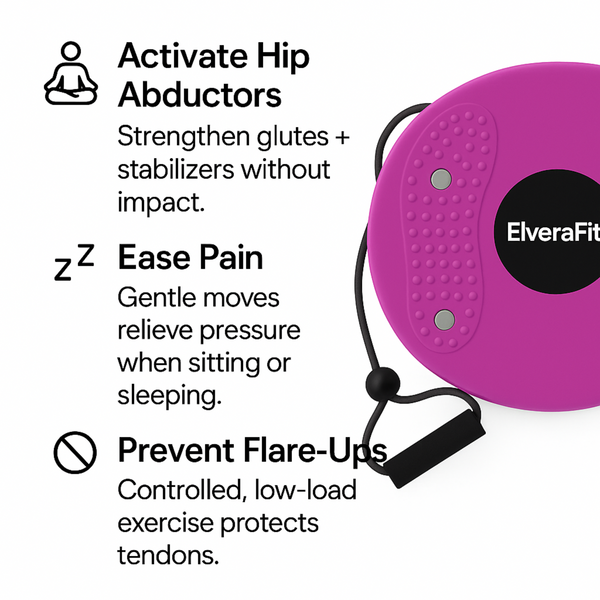 Activate Hip Abductors

Strengthen glutes + stabilizers without impact.

zZ

Ease Pain

Gentle moves relieve pressure when sitting or sleeping.

Prevent Flare-Ups

Controlled, low-load exercise protects tendons.

ElveraFit